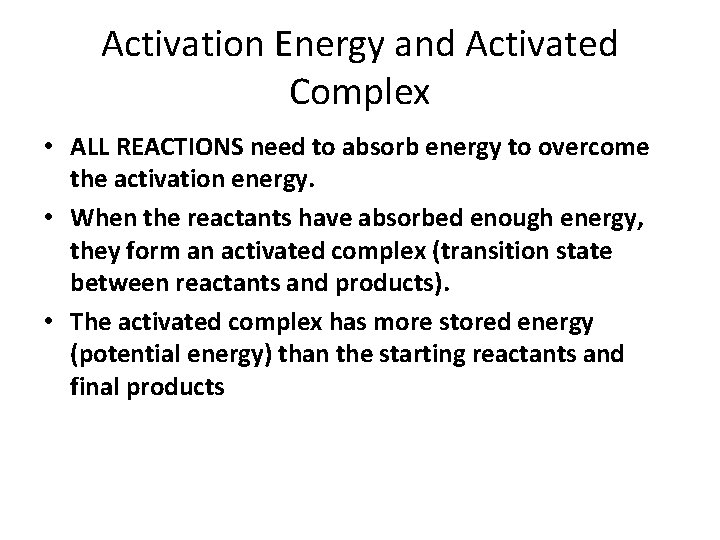 Activation Energy and Activated Complex

• ALL REACTIONS need to absorb energy to overcome the activation energy.

• When the reactants have absorbed enough energy, they form an activated complex (transition state between reactants and products).

• The activated complex has more stored energy (potential energy) than the starting reactants and final products